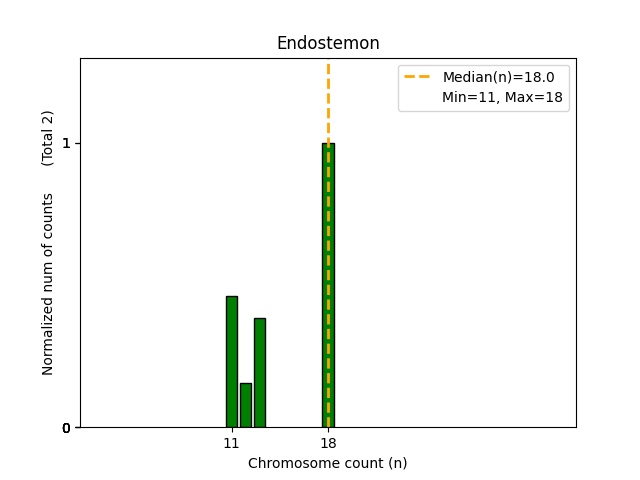 Endostemon

Median(n)=18.0
Min=11, Max=18

Normalized num of counts (Total 2)

1

0

11
18
Chromosome count (n)